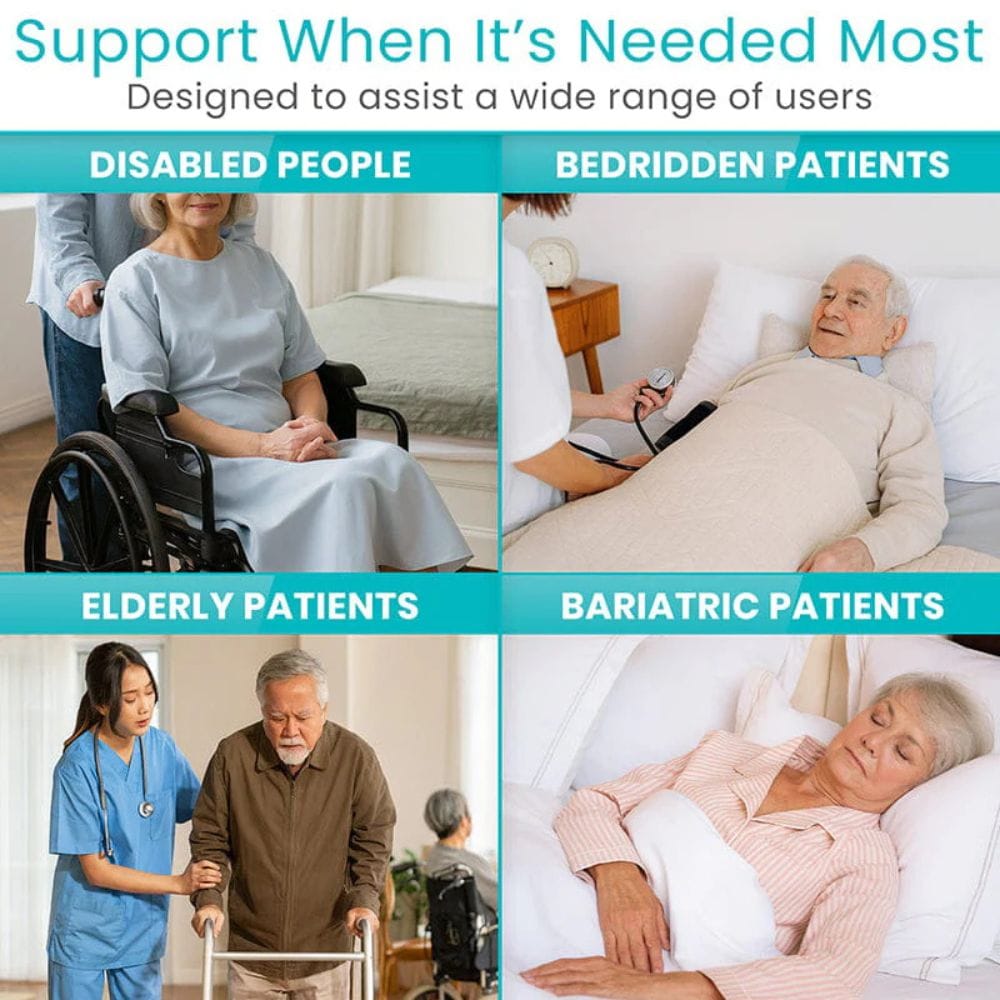 Support When It's Needed Most
Designed to assist a wide range of users

DISABLED PEOPLE

BEDRIDDEN PATIENTS

ELDERLY PATIENTS

BARIATRIC PATIENTS